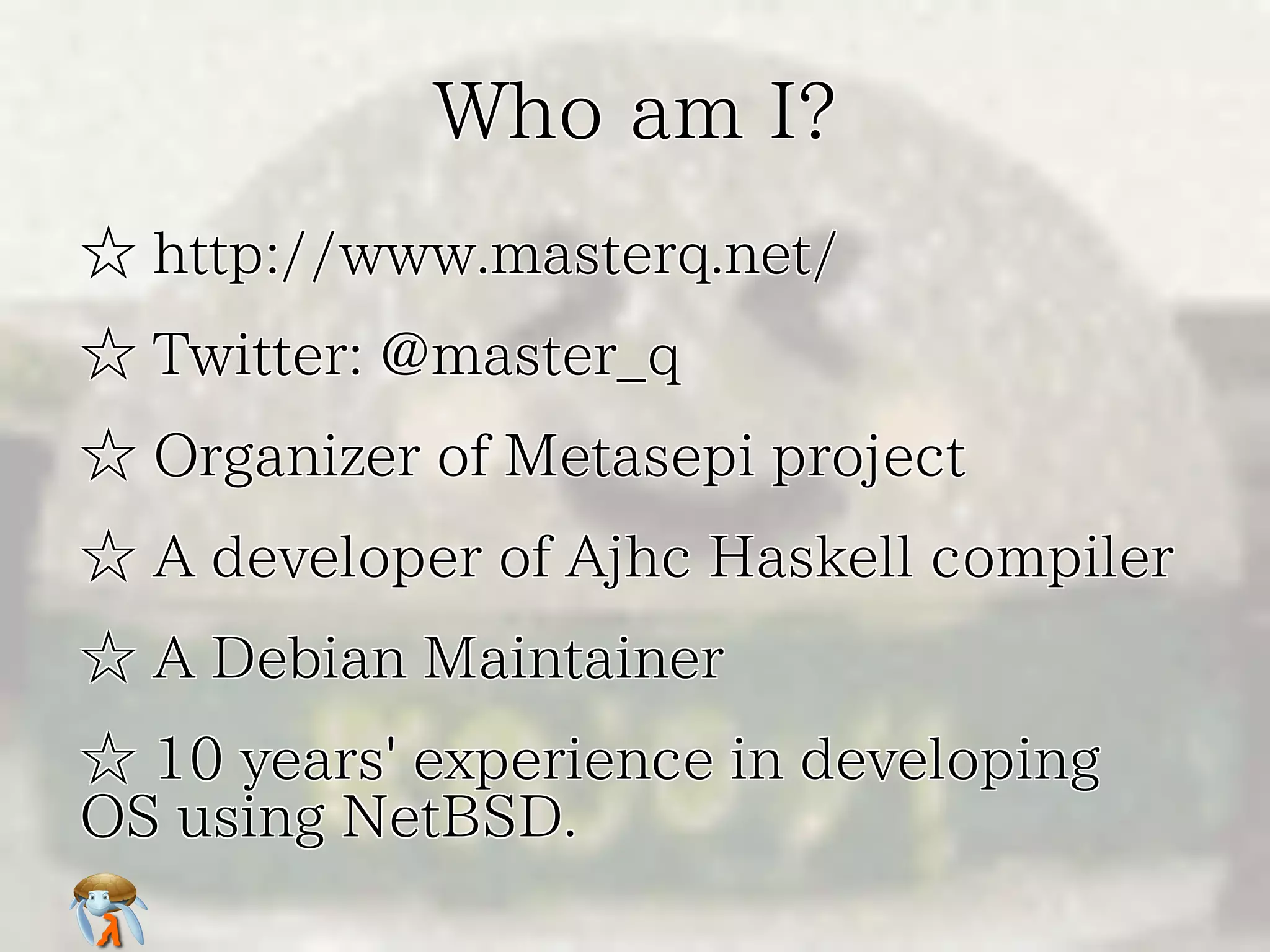 Who am I?

☆ http://www.masterq.net/

☆ Twitter: @master_q

☆ Organizer of Metasepi project

☆ A developer of Ajhc Haskell compiler

☆ A Debian Maintainer

☆ 10 years' experience in developing OS using NetBSD.